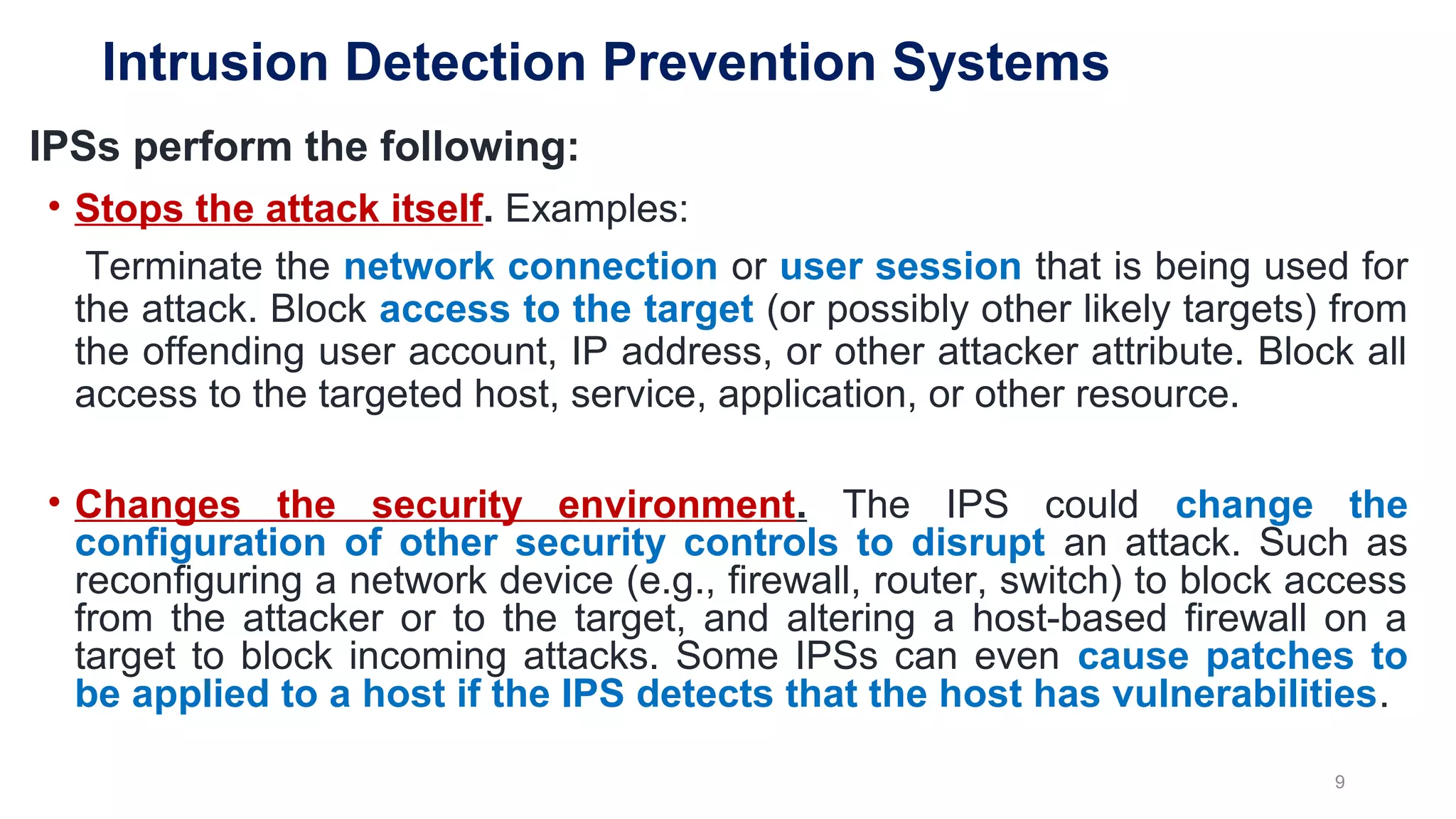 Intrusion Detection Prevention Systems

IPSs perform the following:

• Stops the attack itself. Examples:

Terminate the network connection or user session that is being used for the attack. Block access to the target (or possibly other likely targets) from the offending user account, IP address, or other attacker attribute. Block all access to the targeted host, service, application, or other resource.

• Changes the security environment. The IPS could change the configuration of other security controls to disrupt an attack. Such as reconfiguring a network device (e.g., firewall, router, switch) to block access from the attacker or to the target, and altering a host-based firewall on a target to block incoming attacks. Some IPSs can even cause patches to be applied to a host if the IPS detects that the host has vulnerabilities.

9